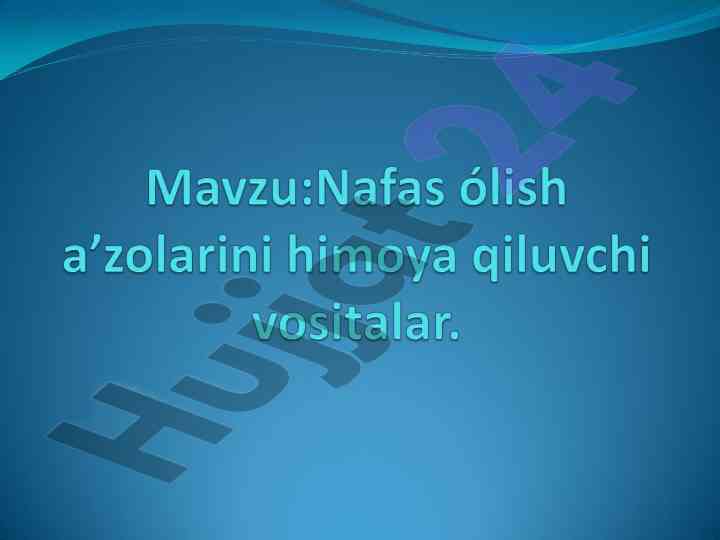 Mavzu:Nafas ólish a’zolarini himoya qiluvchi vositalar.

Hujjat24